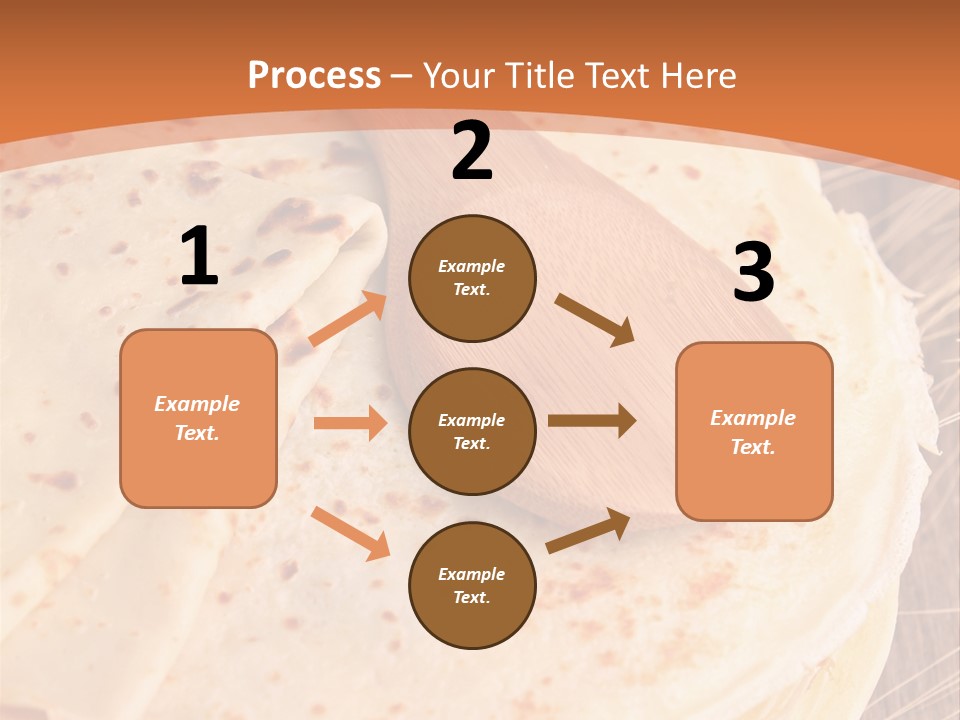 Process – Your Title Text Here

1

Example Text.

2

Example Text.

Example Text.

Example Text.

3

Example Text.